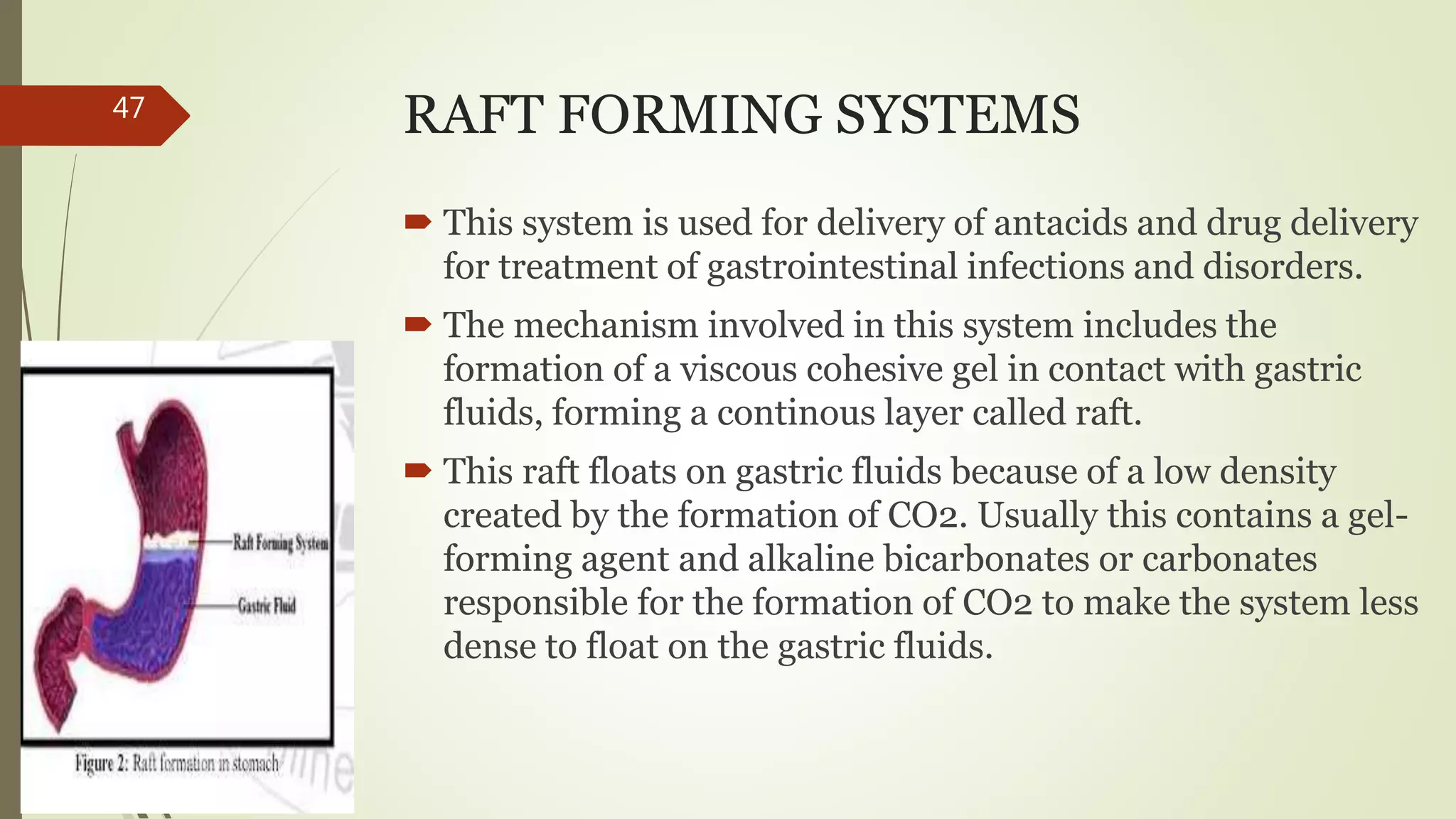 47

RAFT FORMING SYSTEMS

This system is used for delivery of antacids and drug delivery for treatment of gastrointestinal infections and disorders.

The mechanism involved in this system includes the formation of a viscous cohesive gel in contact with gastric fluids, forming a continous layer called raft.

This raft floats on gastric fluids because of a low density created by the formation of CO2. Usually this contains a gel-forming agent and alkaline bicarbonates or carbonates responsible for the formation of CO2 to make the system less dense to float on the gastric fluids.

Raft Forming System

Gastric Fluid

Figure 2: Raft formation in stomach